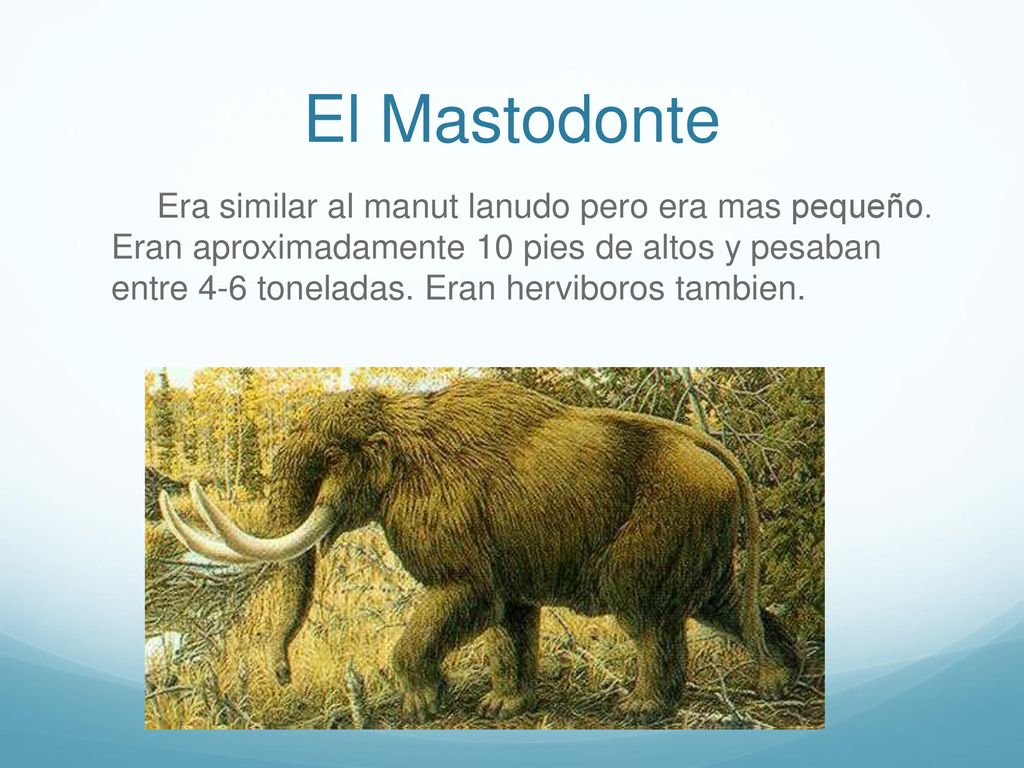 El Mastodonte

Era similar al manut lanudo pero era mas pequeño. Eran aproximadamente 10 pies de altos y pesaban entre 4-6 toneladas. Eran herviboros tambien.